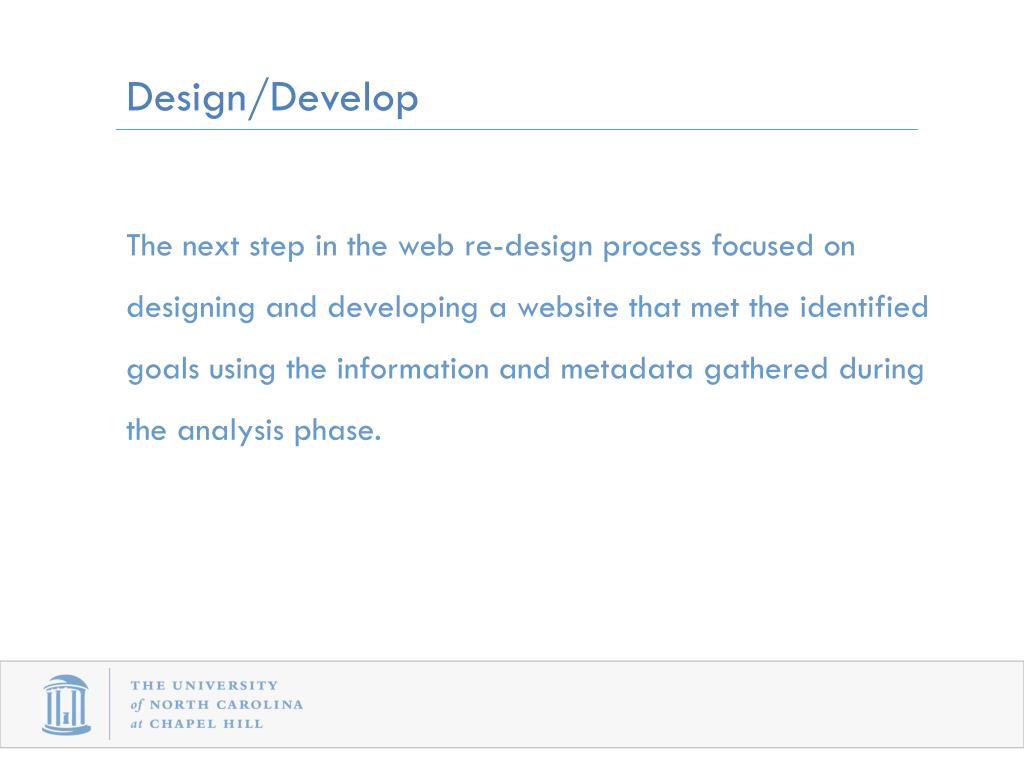 Design/Develop

The next step in the web re-design process focused on designing and developing a website that met the identified goals using the information and metadata gathered during the analysis phase.

THE UNIVERSITY
of NORTH CAROLINA
at CHAPEL HILL